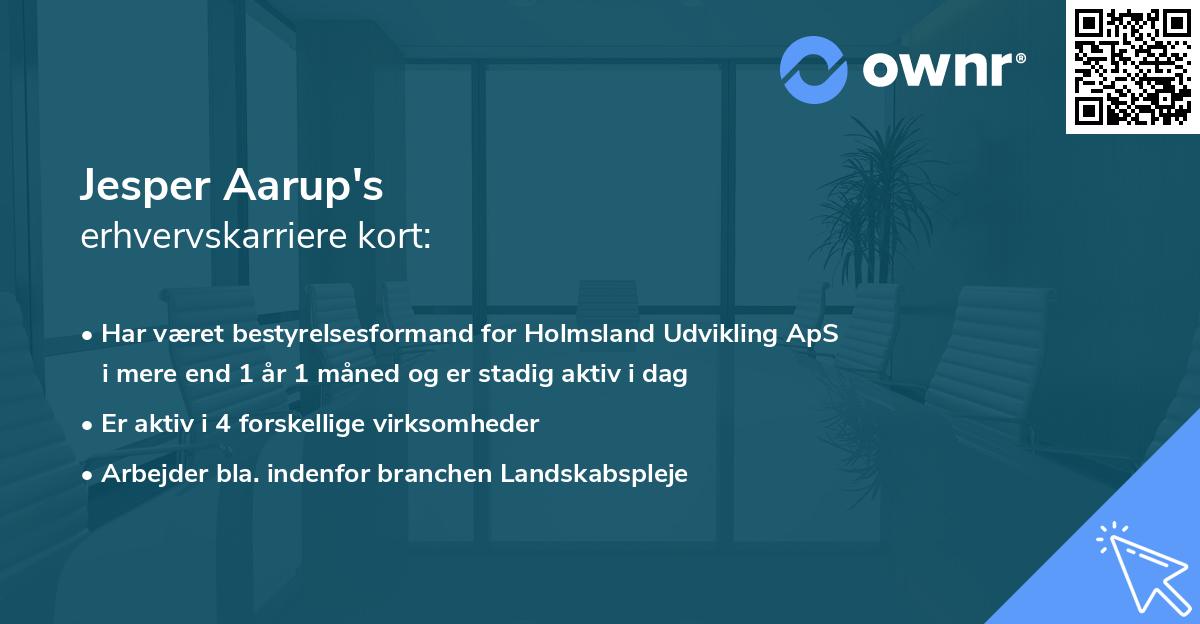 ownr®

Jesper Aarup's
erhvervskarriere kort:

• Har været bestyrelsesformand for Holmsland Udvikling ApS i mere end 1 år 1 måned og er stadig aktiv i dag
• Er aktiv i 4 forskellige virksomheder
• Arbejder bla. indenfor branchen Landskabspleje